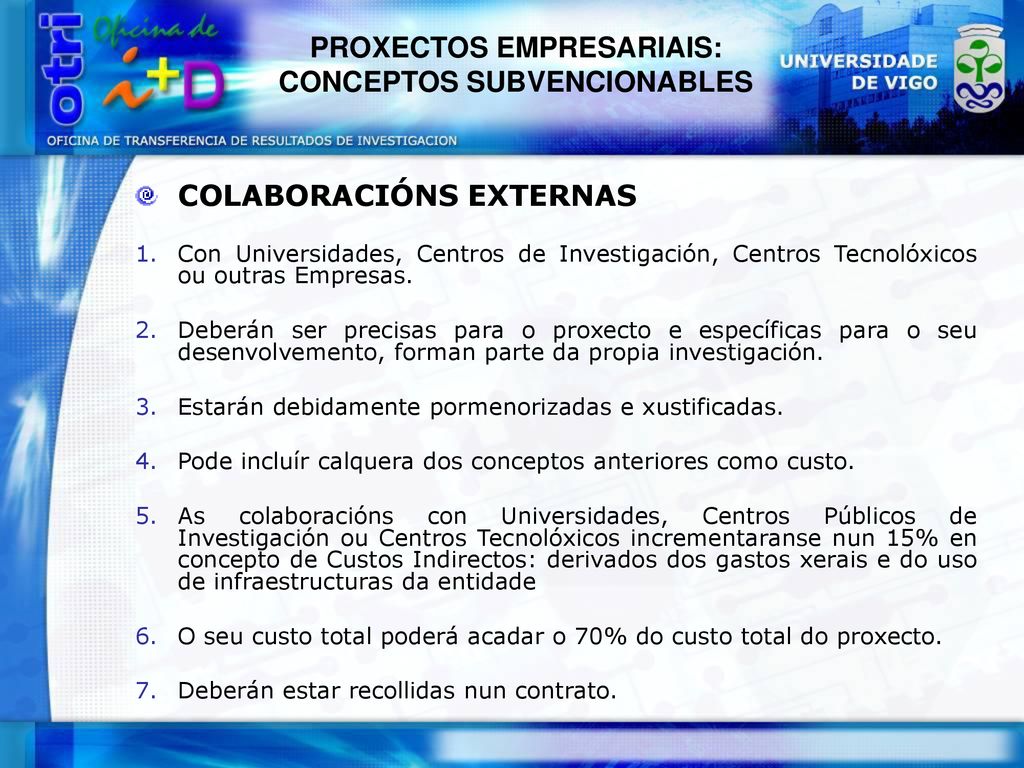 otri Oficina de i+D

PROXECTOS EMPRESARIAIS: CONCEPTOS SUBVENCIONABLES

UNIVERSIDADE DE VIGO

OFICINA DE TRANSFERENCIA DE RESULTADOS DE INVESTIGACION

COLABORACIÓNS EXTERNAS

1. Con Universidades, Centros de Investigación, Centros Tecnolóxicos ou outras Empresas.

2. Deberán ser precisas para o proxecto e específicas para o seu desenvolvemento, forman parte da propia investigación.

3. Estarán debidamente pormenorizadas e xustificadas.

4. Pode incluír calquera dos conceptos anteriores como custo.

5. As colaboracións con Universidades, Centros Públicos de Investigación ou Centros Tecnolóxicos incrementaranse nun 15% en concepto de Custos Indirectos: derivados dos gastos xerais e do uso de infraestructuras da entidade

6. O seu custo total poderá acadar o 70% do custo total do proxecto.

7. Deberán estar recollidas nun contrato.